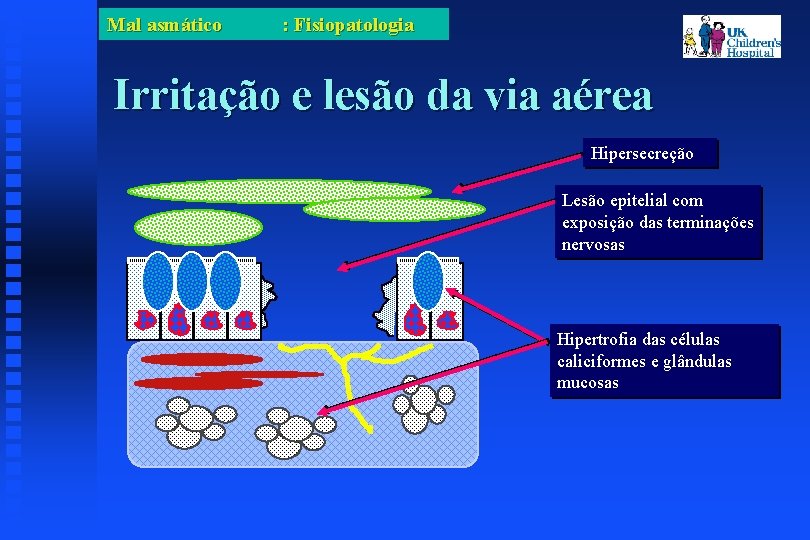 Mal asmático : Fisiopatologia

UK Children's Hospital

Irritação e lesão da via aérea

Hipersecreção

Lesão epitelial com exposição das terminações nervosas

Hipertrofia das células caliciformes e glândulas mucosas